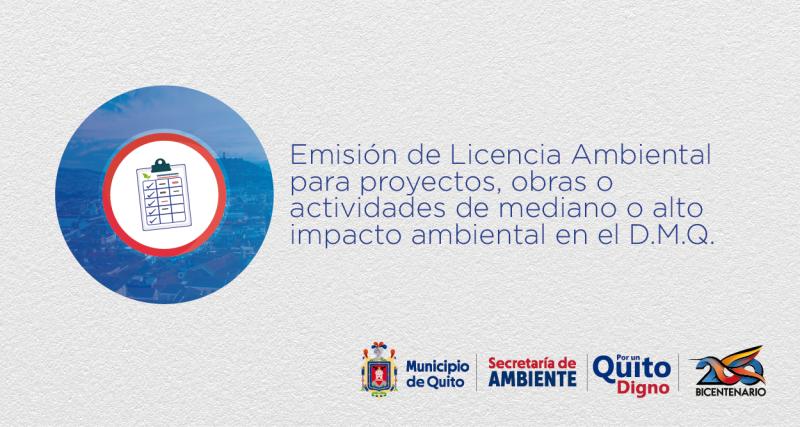 Emisión de Licencia Ambiental para proyectos, obras o actividades de mediano o alto impacto ambiental en el D.M.Q.

Municipio de Quito

Secretaría de AMBIENTE

Por un Quito Digno

200 BICENTENARIO